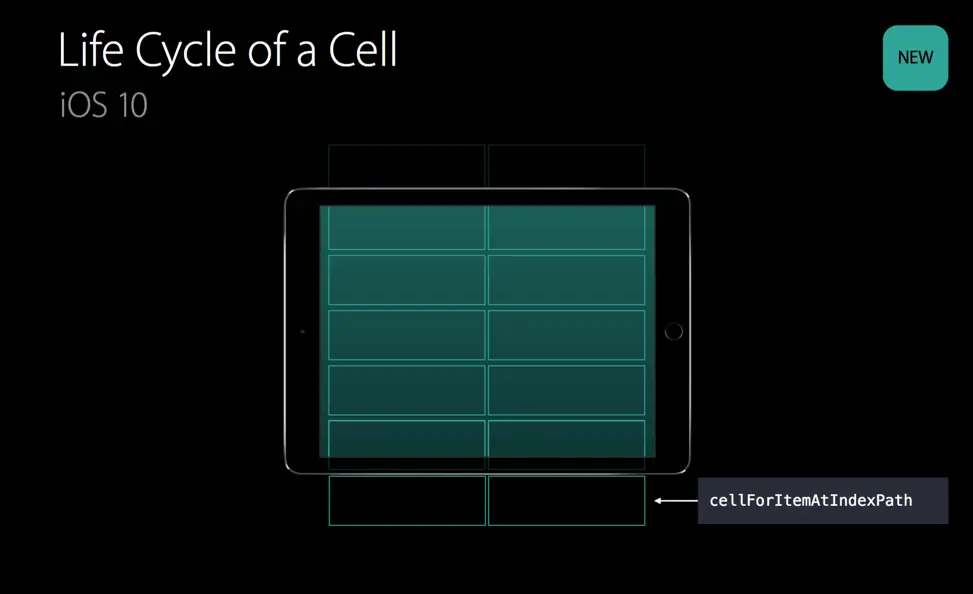 Life Cycle of a Cell
iOS 10

NEW

cellForItemAtIndexPath